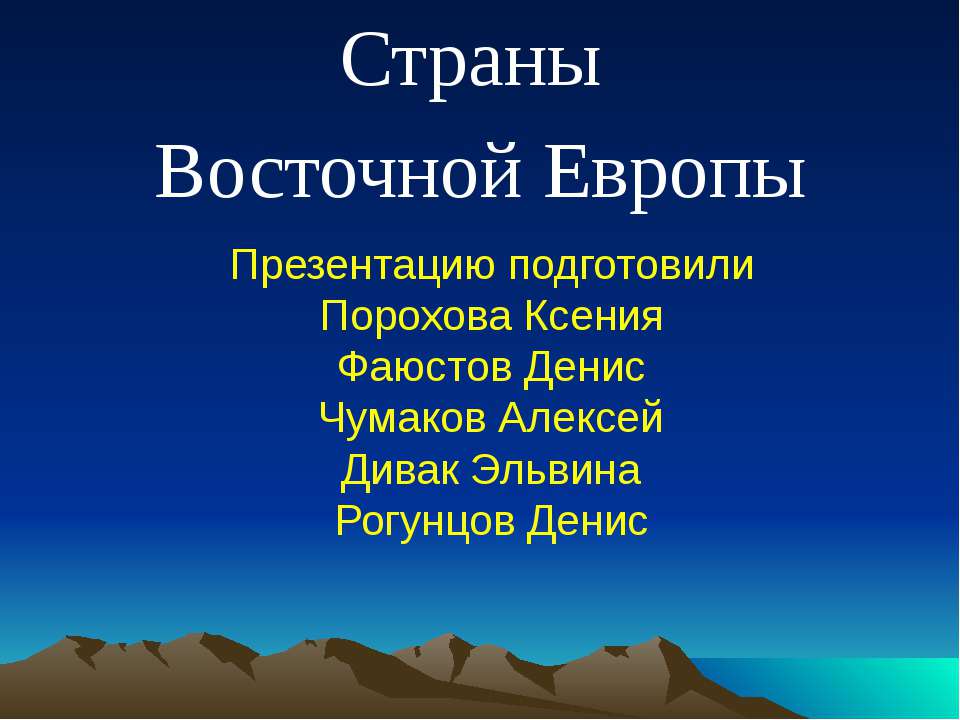 Страны
Восточной Европы

Презентацию подготовили
Порохова Ксения
Фаюстов Денис
Чумаков Алексей
Дивак Эльвина
Рогунцов Денис